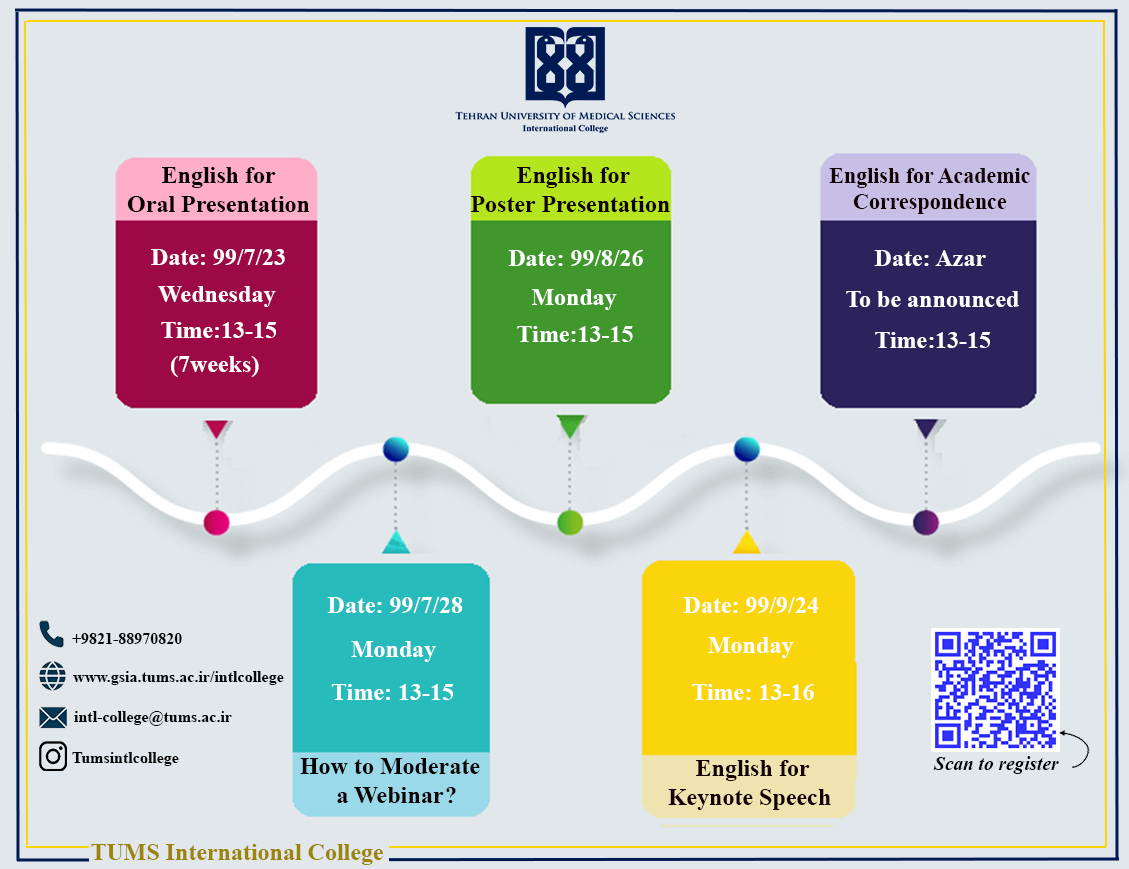 TEHRAN UNIVERSITY OF MEDICAL SCIENCES
International College

English for Oral Presentation

Date: 99/7/23
Wednesday
Time:13-15
(7weeks)

English for Poster Presentation

Date: 99/8/26
Monday
Time:13-15

English for Academic Correspondence

Date: Azar
To be announced
Time:13-15

Date: 99/7/28
Monday
Time: 13-15

How to Moderate a Webinar?

Date: 99/9/24
Monday
Time: 13-16

English for Keynote Speech

+9821-88970820
www.gsia.tums.ac.ir/intlcollege
intl-college@tums.ac.ir
Tumsintlcollege

Scan to register

TUMS International College